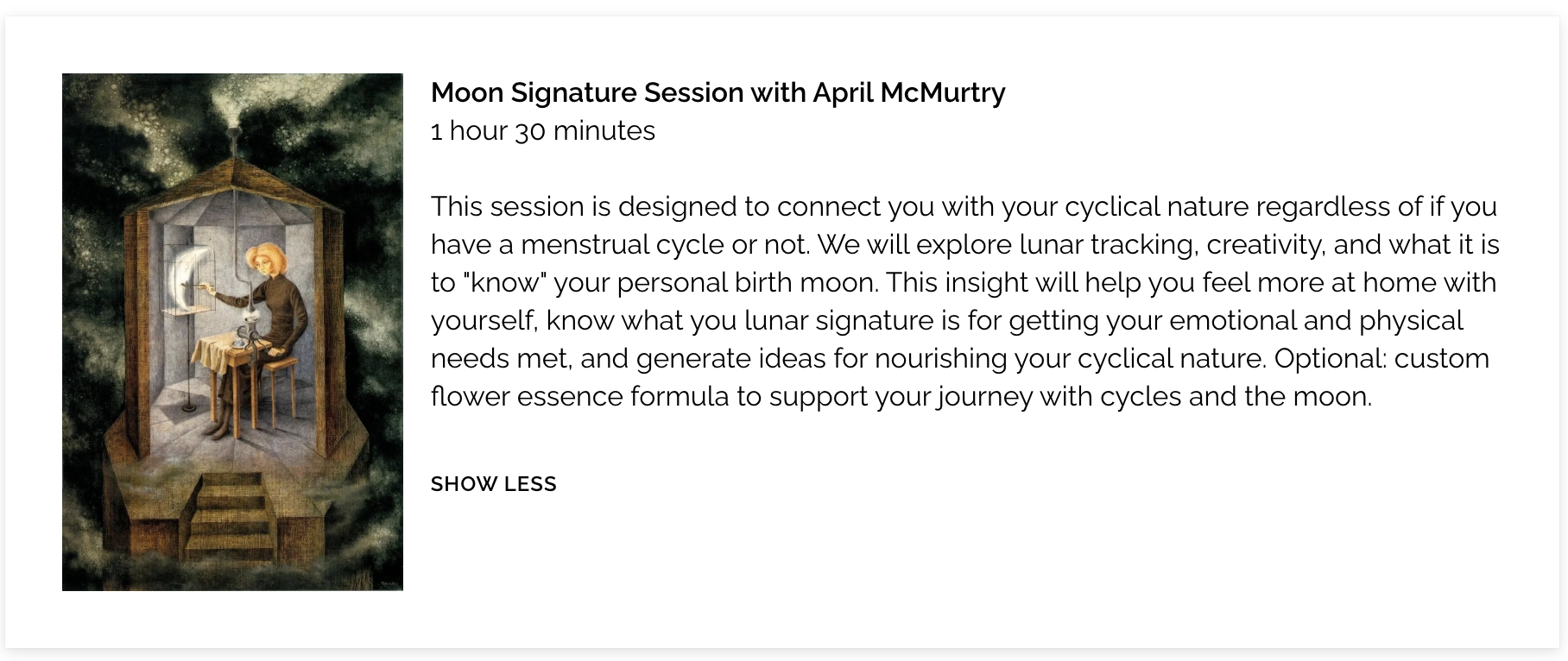 Moon Signature Session with April McMurtry
1 hour 30 minutes

This session is designed to connect you with your cyclical nature regardless of if you have a menstrual cycle or not. We will explore lunar tracking, creativity, and what it is to "know" your personal birth moon. This insight will help you feel more at home with yourself, know what you lunar signature is for getting your emotional and physical needs met, and generate ideas for nourishing your cyclical nature. Optional: custom flower essence formula to support your journey with cycles and the moon.

SHOW LESS